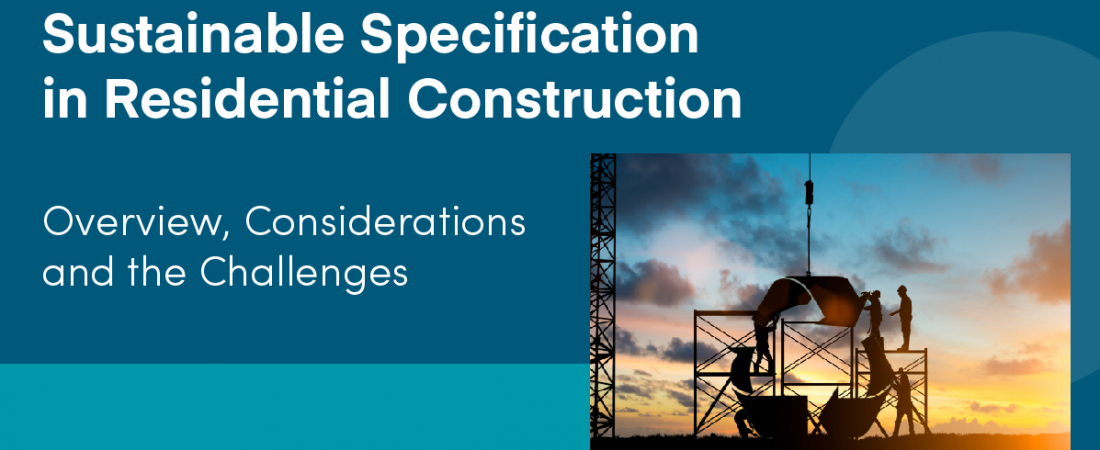 Sustainable Specification in Residential Construction

Overview, Considerations and the Challenges